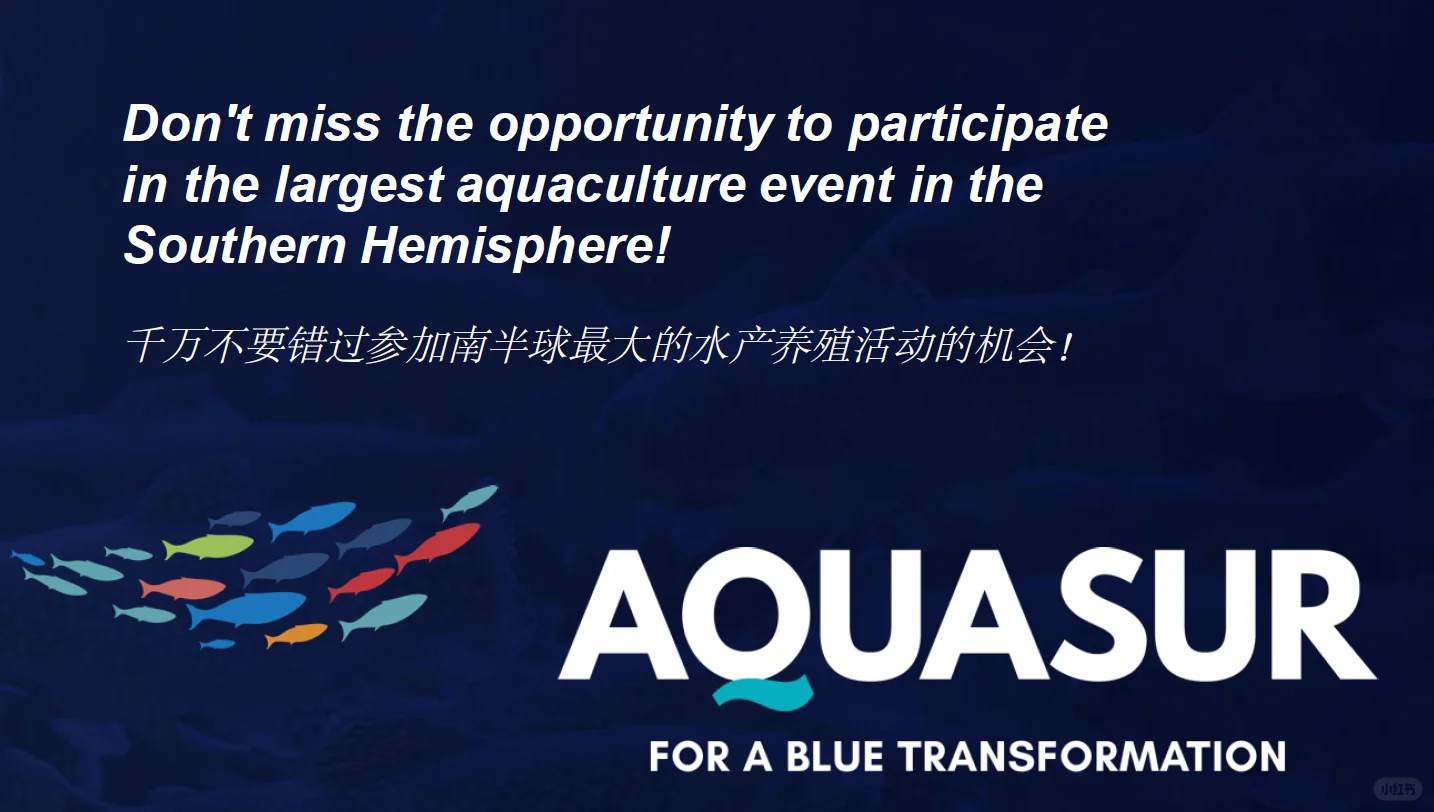 Don't miss the opportunity to participate in the largest aquaculture event in the Southern Hemisphere!

千万不要错过参加南半球最大的水产养殖活动的机会！

AQUASUR

FOR A BLUE TRANSFORMATION

小红书